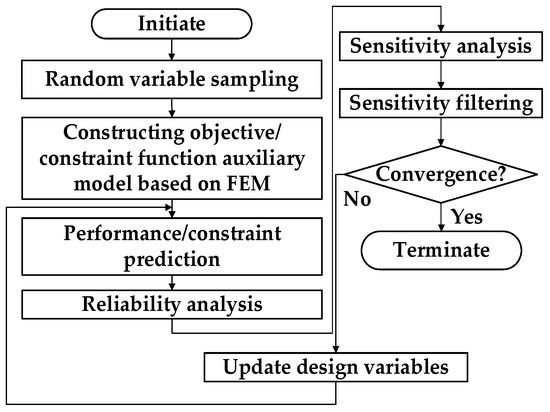 Initiate

Random variable sampling

Constructing objective/ constraint function auxiliary model based on FEM

Performance/constraint prediction

Reliability analysis

Sensitivity analysis

Sensitivity filtering

Convergence?

No

Yes

Terminate

Update design variables